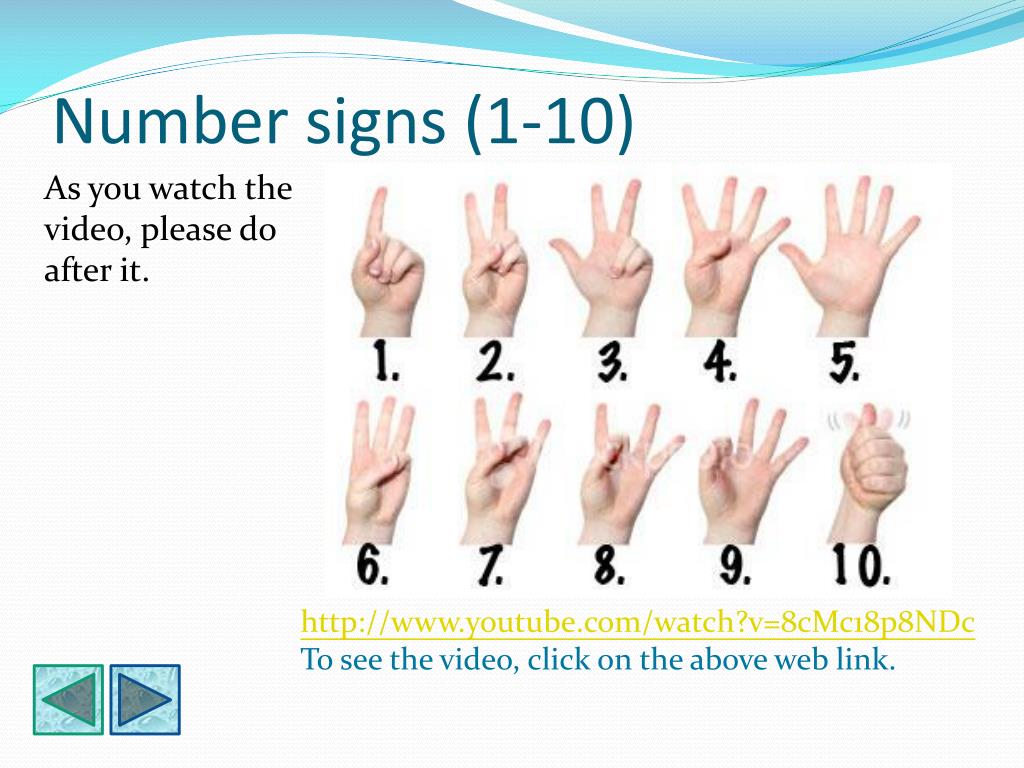 Number signs (1-10)

As you watch the video, please do after it.

1. 2. 3. 4. 5.

6. 7. 8. 9. 10.

http://www.youtube.com/watch?v=8cMc18p8NDc
To see the video, click on the above web link.